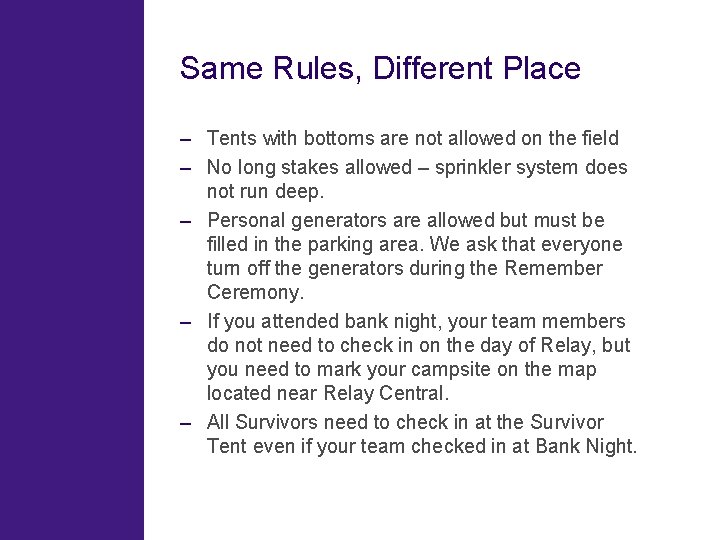 Same Rules, Different Place

– Tents with bottoms are not allowed on the field

– No long stakes allowed – sprinkler system does not run deep.

– Personal generators are allowed but must be filled in the parking area. We ask that everyone turn off the generators during the Remember Ceremony.

– If you attended bank night, your team members do not need to check in on the day of Relay, but you need to mark your campsite on the map located near Relay Central.

– All Survivors need to check in at the Survivor Tent even if your team checked in at Bank Night.